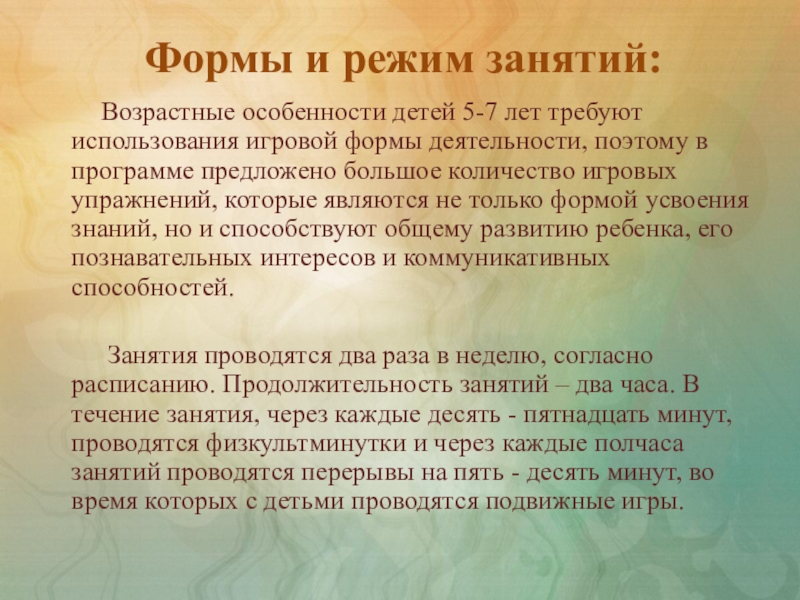 Формы и режим занятий:

Возрастные особенности детей 5-7 лет требуют использования игровой формы деятельности, поэтому в программе предложено большое количество игровых упражнений, которые являются не только формой усвоения знаний, но и способствуют общему развитию ребенка, его познавательных интересов и коммуникативных способностей.

Занятия проводятся два раза в неделю, согласно расписанию. Продолжительность занятий – два часа. В течение занятия, через каждые десять - пятнадцать минут, проводятся физкультминутки и через каждые полчаса занятий проводятся перерывы на пять - десять минут, во время которых с детьми проводятся подвижные игры.